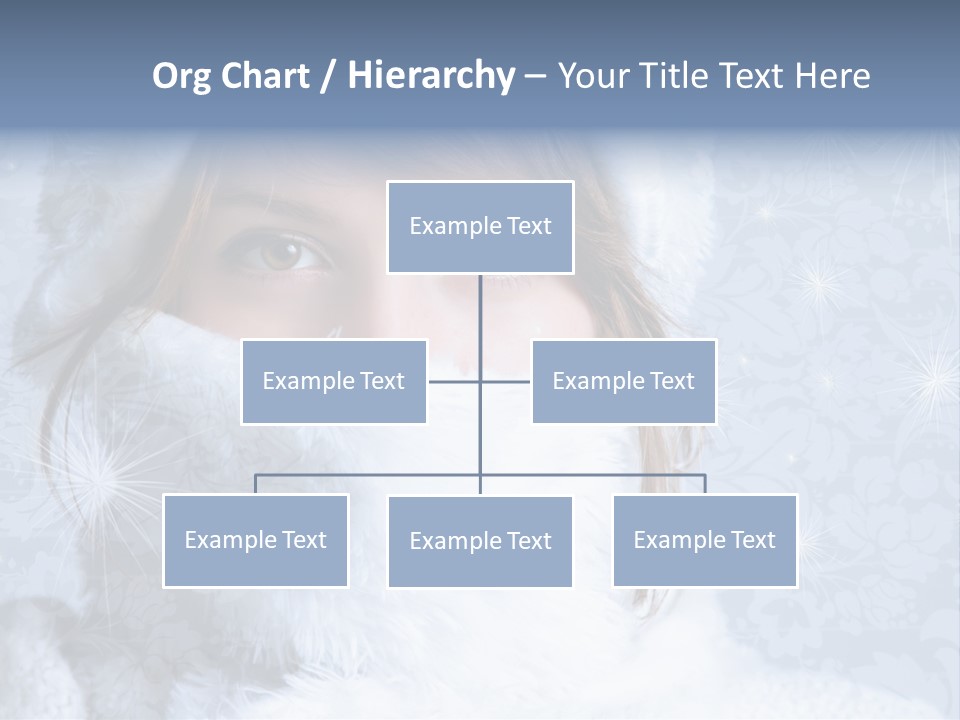 Org Chart / Hierarchy – Your Title Text Here

Example Text

Example Text

Example Text

Example Text

Example Text

Example Text